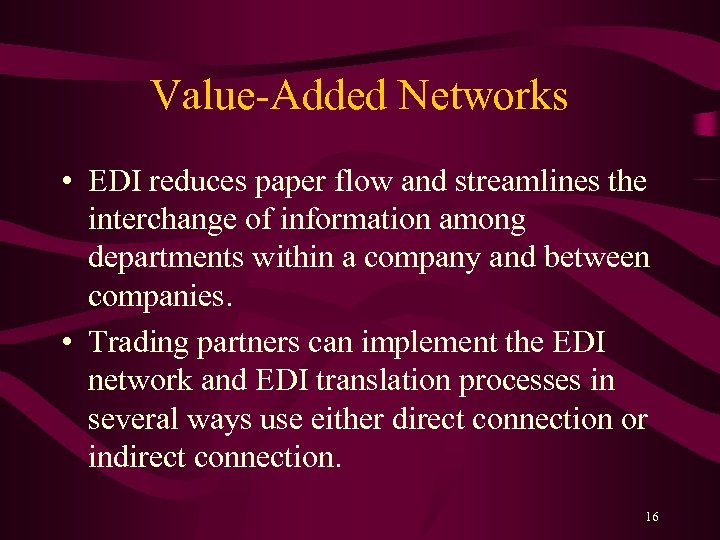 Value-Added Networks

• EDI reduces paper flow and streamlines the interchange of information among departments within a company and between companies.

• Trading partners can implement the EDI network and EDI translation processes in several ways use either direct connection or indirect connection.

16